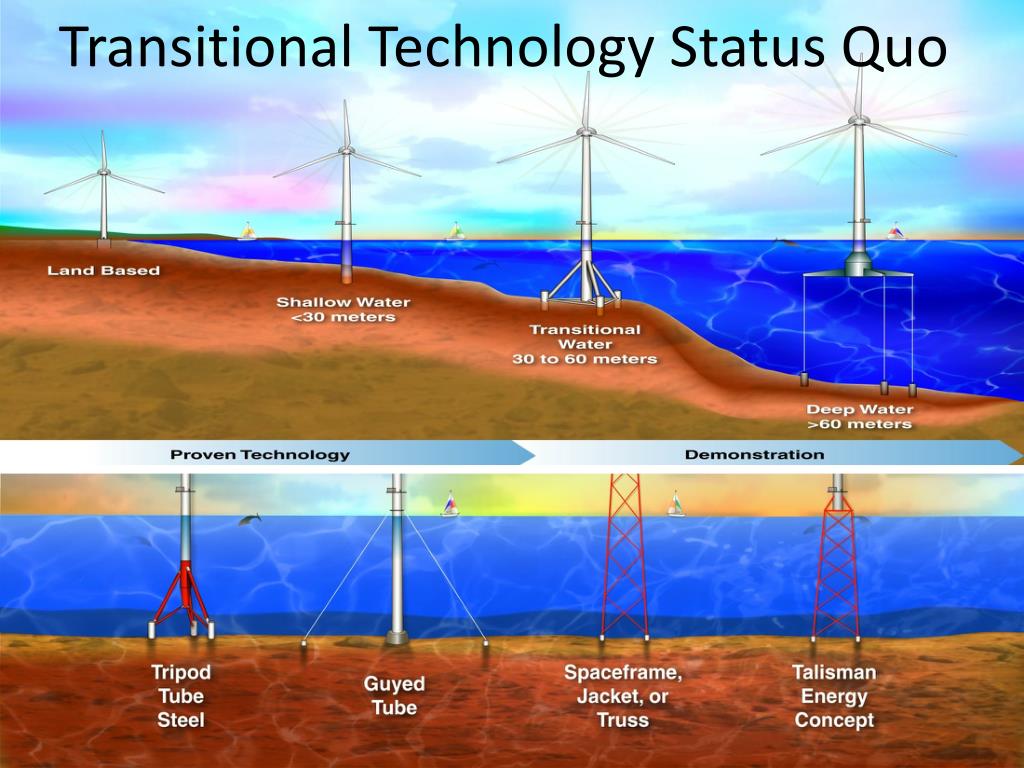 Transitional Technology Status Quo

Land Based

Shallow Water
<30 meters

Transitional
Water
30 to 60 meters

Deep Water
>60 meters

Proven Technology

Demonstration

Tripod
Tube
Steel

Guyed
Tube

Spaceframe,
Jacket, or
Truss

Talisman
Energy
Concept